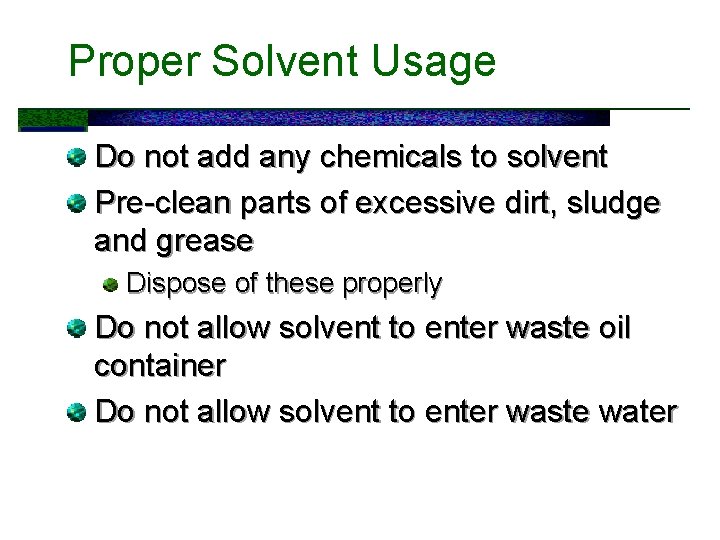 Proper Solvent Usage

Do not add any chemicals to solvent

Pre-clean parts of excessive dirt, sludge and grease

Dispose of these properly

Do not allow solvent to enter waste oil container

Do not allow solvent to enter waste water